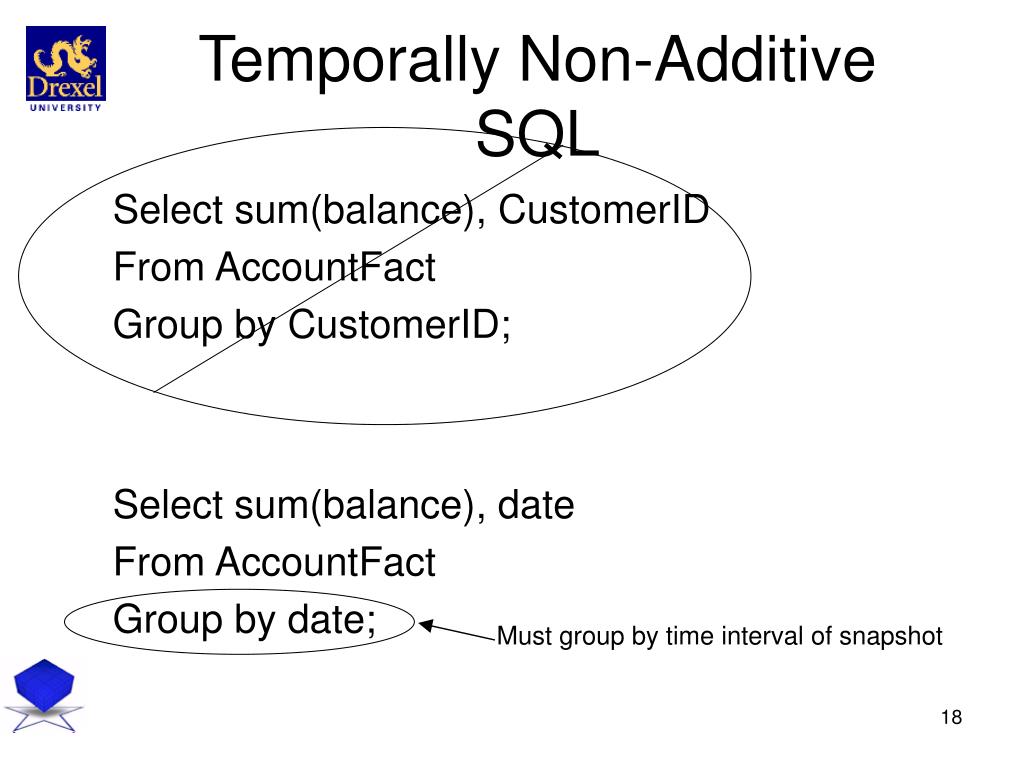 Drexel
UNIVERSITY

Temporally Non-Additive SQL

Select sum(balance), CustomerID
From AccountFact
Group by CustomerID;

Select sum(balance), date
From AccountFact
Group by date;

Must group by time interval of snapshot

18